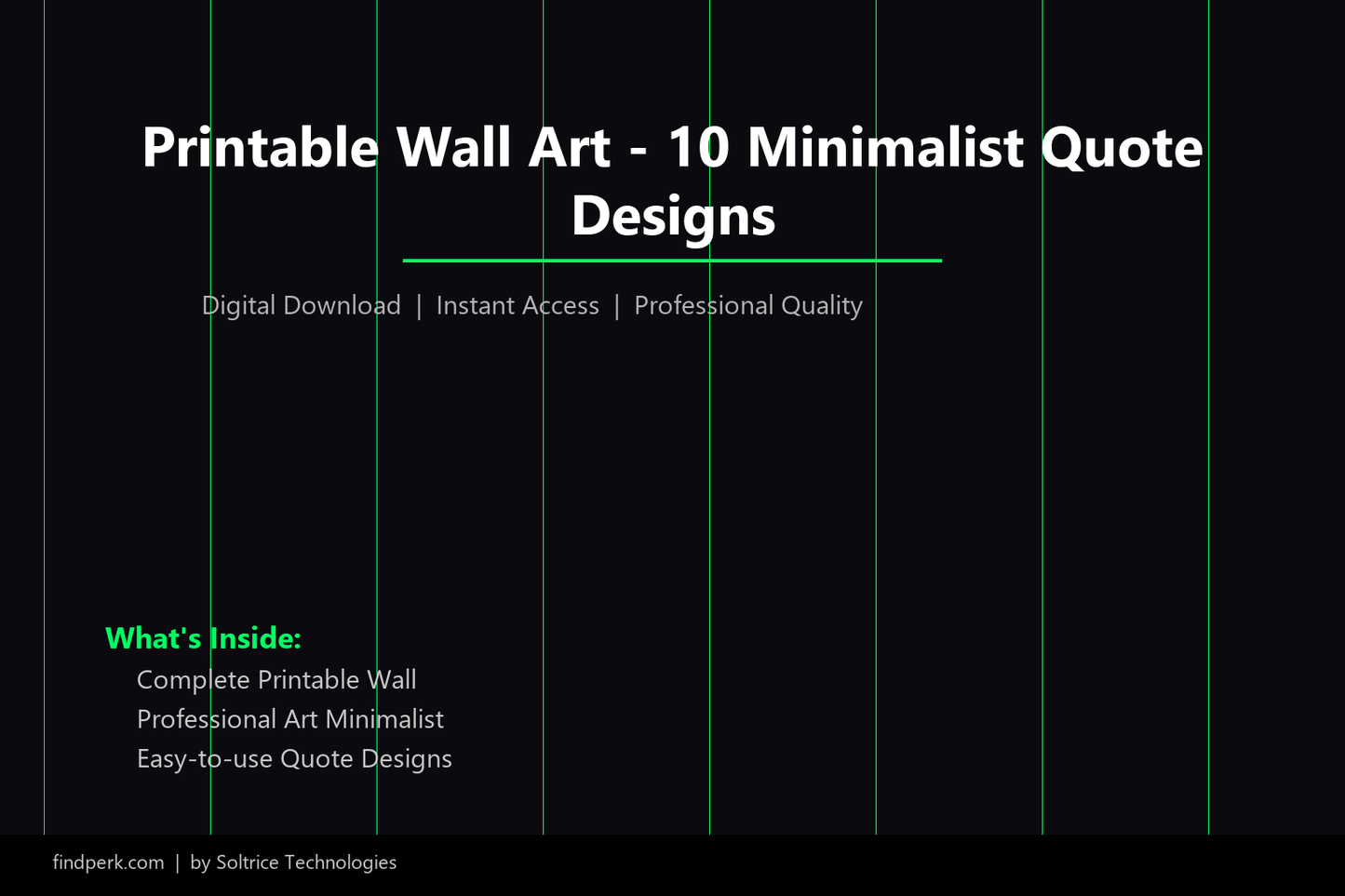 Printable Wall Art - 10 Minimalist Quote Designs

Digital Download | Instant Access | Professional Quality

What's Inside:
Complete Printable Wall
Professional Art Minimalist
Easy-to-use Quote Designs

findperk.com | by Soltrice Technologies